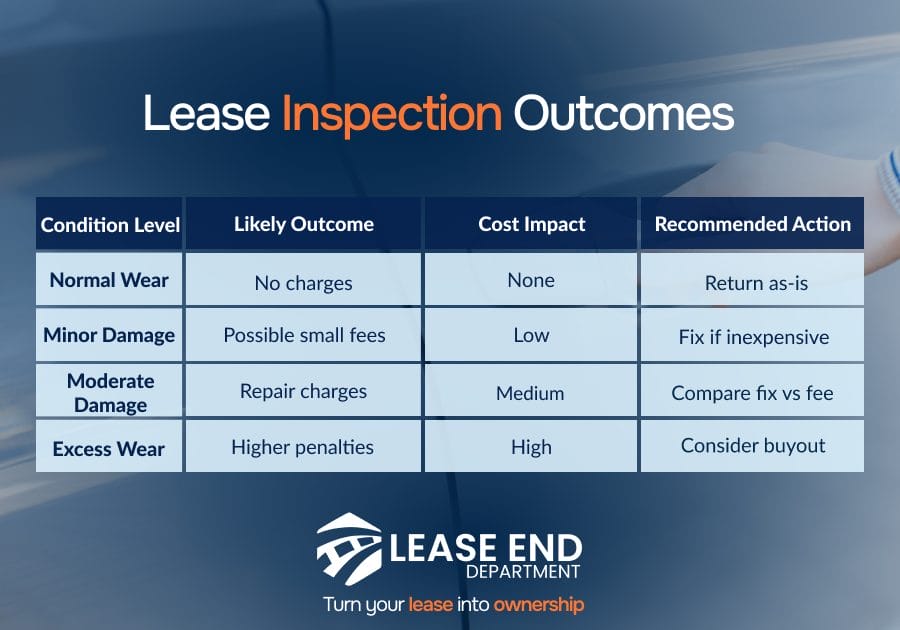 Lease Inspection Outcomes

| Condition Level | Likely Outcome | Cost Impact | Recommended Action |
|---|---|---|---|
| Normal Wear | No charges | None | Return as-is |
| Minor Damage | Possible small fees | Low | Fix if inexpensive |
| Moderate Damage | Repair charges | Medium | Compare fix vs fee |
| Excess Wear | Higher penalties | High | Consider buyout |

LEASE END DEPARTMENT

Turn your lease into ownership